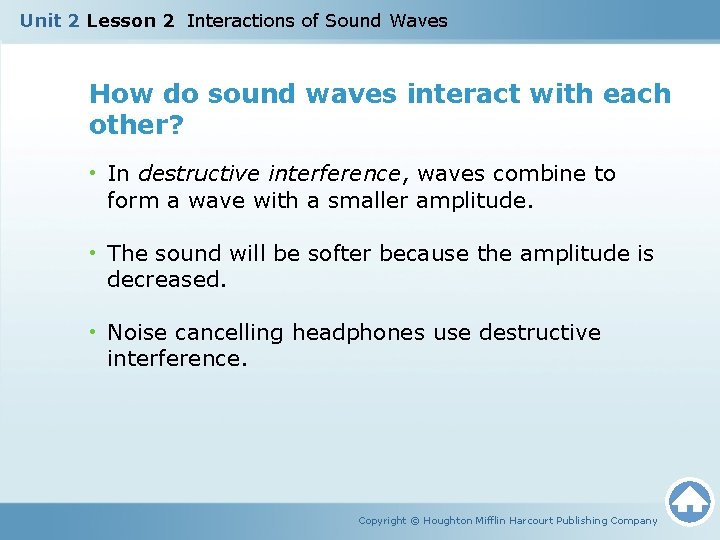 Unit 2 Lesson 2 Interactions of Sound Waves

How do sound waves interact with each other?

• In destructive interference, waves combine to form a wave with a smaller amplitude.

• The sound will be softer because the amplitude is decreased.

• Noise cancelling headphones use destructive interference.

Copyright © Houghton Mifflin Harcourt Publishing Company